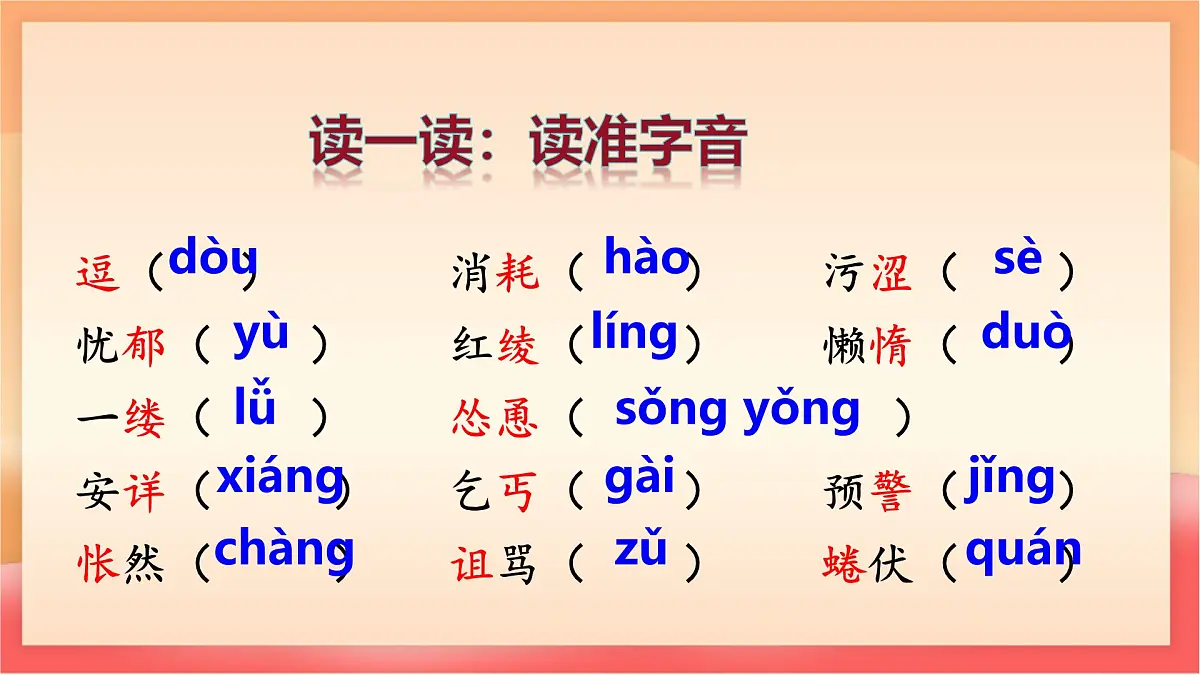 读一读：读准字音

逗（dòu）　消耗（hào）　污涩（sè）

忧郁（yù）　红绫（líng）　懒惰（duò）

一缕（lǚ）　怂恿（sǒng yǒng）

安详（xiáng）　乞丐（gài）　预警（jǐng）

怅然（chàng）　诅骂（zǔ）　蜷伏（quán）